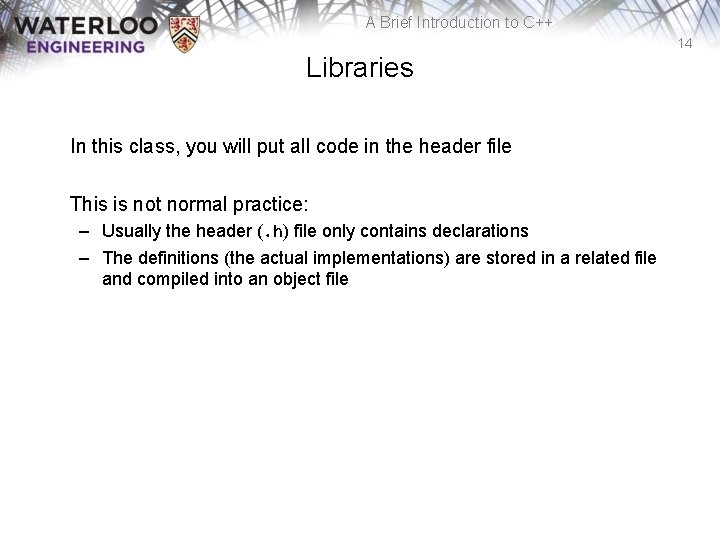 WATERLOO ENGINEERING

A Brief Introduction to C++

14

Libraries

In this class, you will put all code in the header file

This is not normal practice:
– Usually the header (.h) file only contains declarations
– The definitions (the actual implementations) are stored in a related file and compiled into an object file